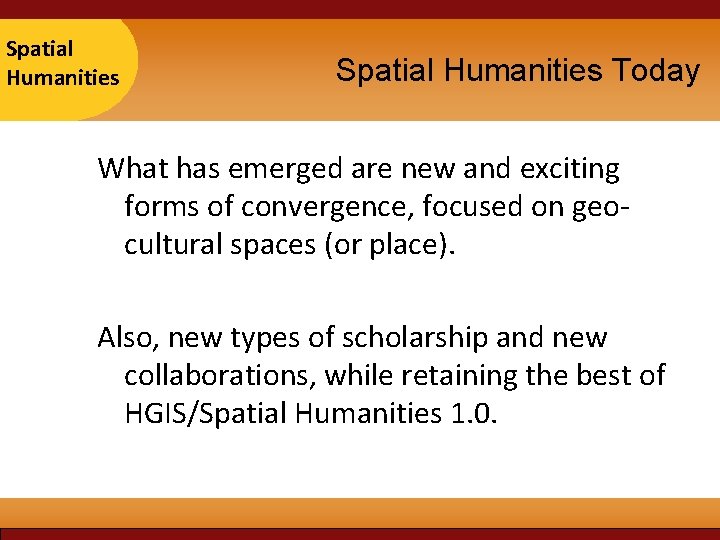 Spatial Humanities

Spatial Humanities Today

What has emerged are new and exciting forms of convergence, focused on geo-cultural spaces (or place).

Also, new types of scholarship and new collaborations, while retaining the best of HGIS/Spatial Humanities 1.0.